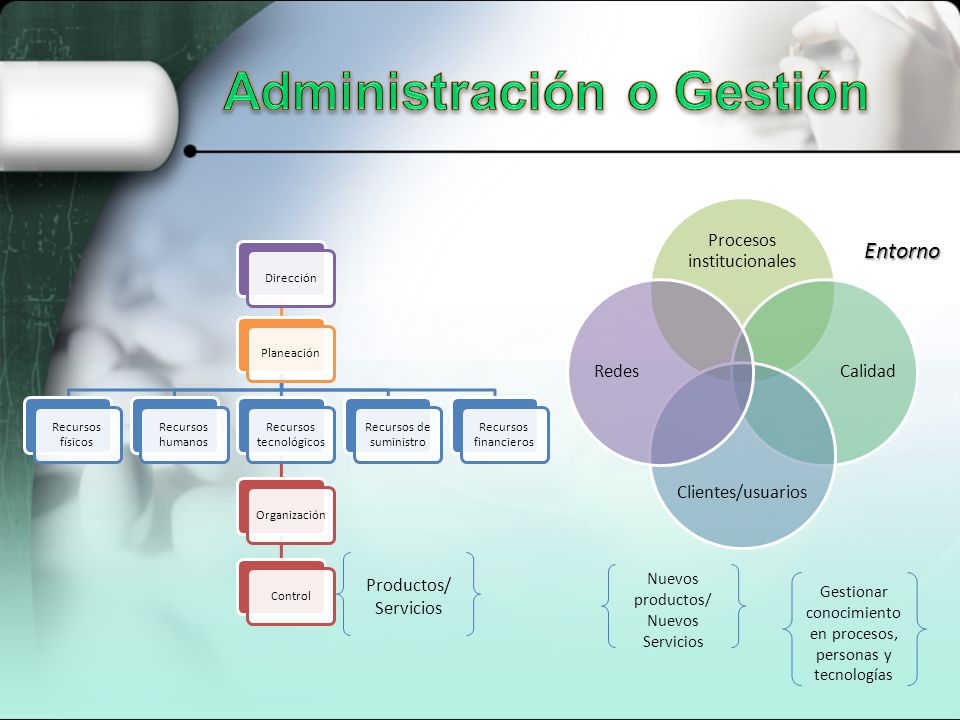 Administración o Gestión

Dirección

Planeación

Recursos físicos

Recursos humanos

Recursos tecnológicos

Recursos de suministro

Recursos financieros

Organización

Control

Productos/ Servicios

Procesos institucionales

Entorno

Redes

Calidad

Clientes/usuarios

Nuevos productos/ Nuevos Servicios

Gestionar conocimiento en procesos, personas y tecnologías